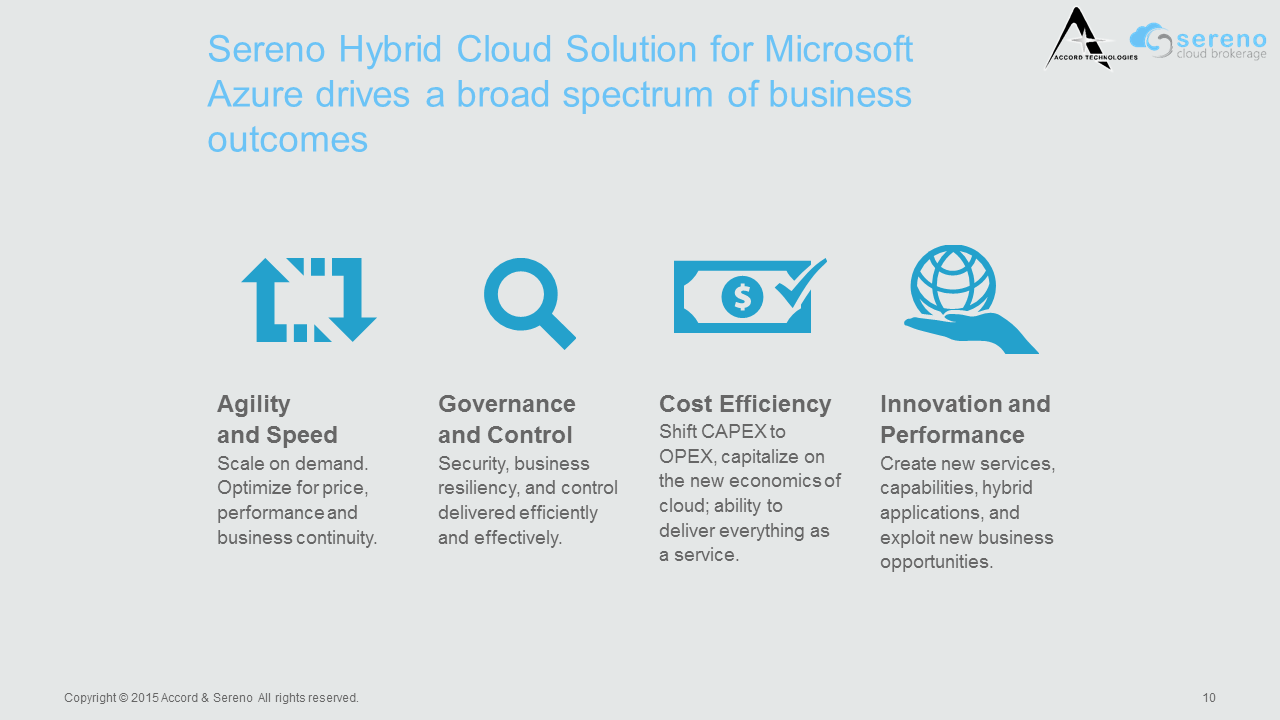 Sereno Hybrid Cloud Solution for Microsoft Azure drives a broad spectrum of business outcomes

ACCORD TECHNOLOGIES

sereno
cloud brokerage

Agility
and Speed
Scale on demand. Optimize for price, performance and business continuity.

Governance
and Control
Security, business resiliency, and control delivered efficiently and effectively.

Cost Efficiency
Shift CAPEX to OPEX, capitalize on the new economics of cloud; ability to deliver everything as a service.

Innovation and
Performance
Create new services, capabilities, hybrid applications, and exploit new business opportunities.

Copyright © 2015 Accord & Sereno All rights reserved.

10